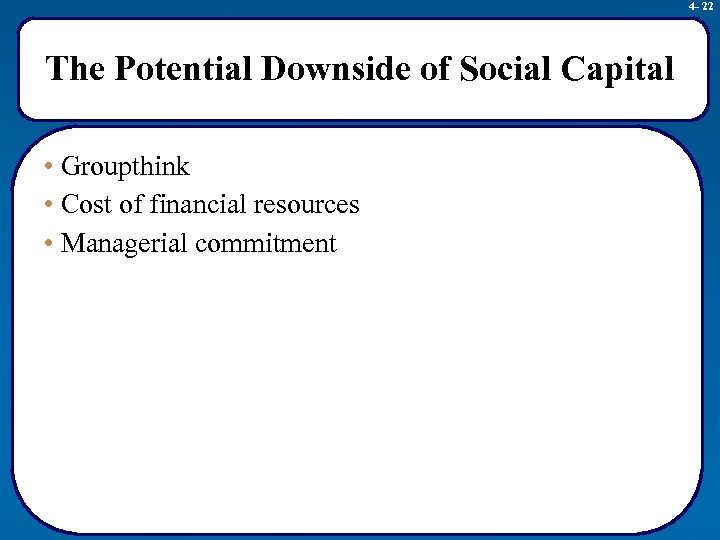 4- 22

The Potential Downside of Social Capital

• Groupthink
• Cost of financial resources
• Managerial commitment